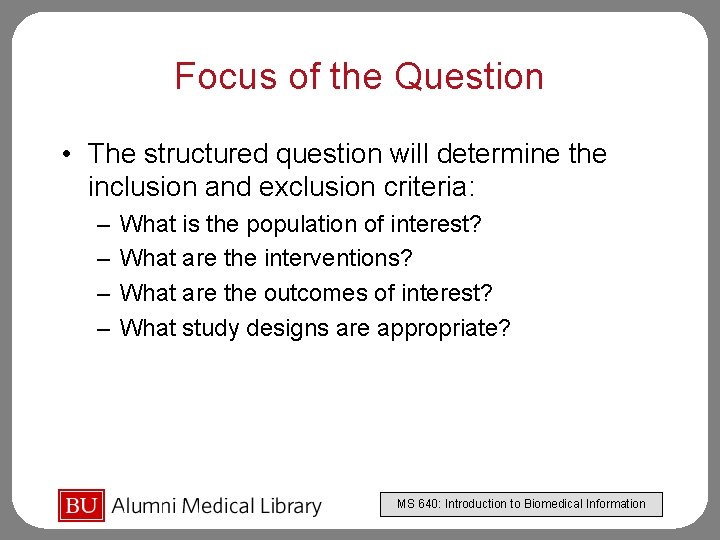 Focus of the Question

• The structured question will determine the inclusion and exclusion criteria:
– What is the population of interest?
– What are the interventions?
– What are the outcomes of interest?
– What study designs are appropriate?

BU Alumni Medical Library

MS 640: Introduction to Biomedical Information